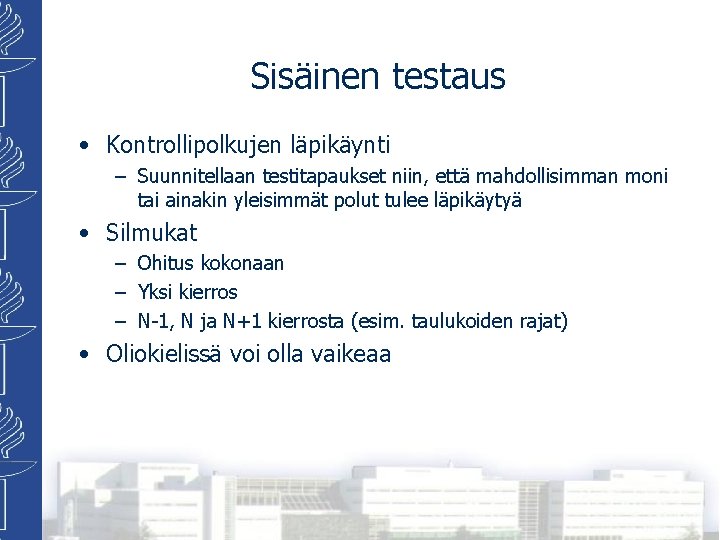 Sisäinen testaus

• Kontrollipolkujen läpikäynti
 – Suunnitellaan testitapaukset niin, että mahdollisimman moni tai ainakin yleisimmät polut tulee läpikäytyä
• Silmukat
 – Ohitus kokonaan
 – Yksi kierros
 – N-1, N ja N+1 kierrosta (esim. taulukoiden rajat)
• Oliokielissä voi olla vaikeaa